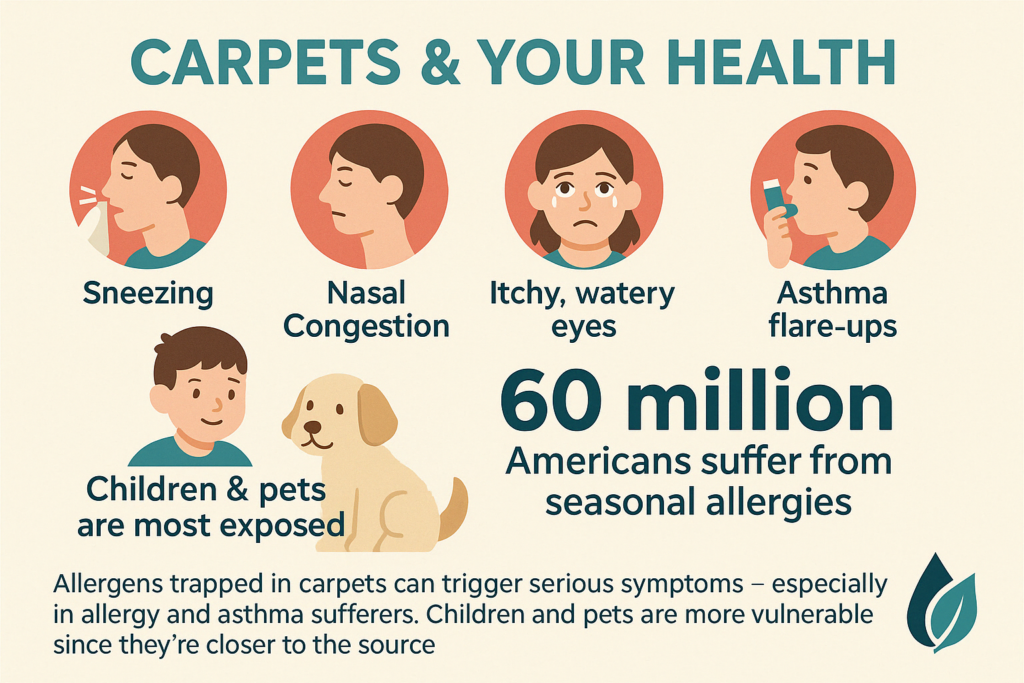 CARPETS & YOUR HEALTH

Sneezing

Nasal Congestion

Itchy, watery eyes

Asthma flare-ups

Children & pets are most exposed

60 million

Americans suffer from seasonal allergies

Allergens trapped in carpets can trigger serious symptoms – especially in allergy and asthma sufferers. Children and pets are more vulnerable since they're closer to the source